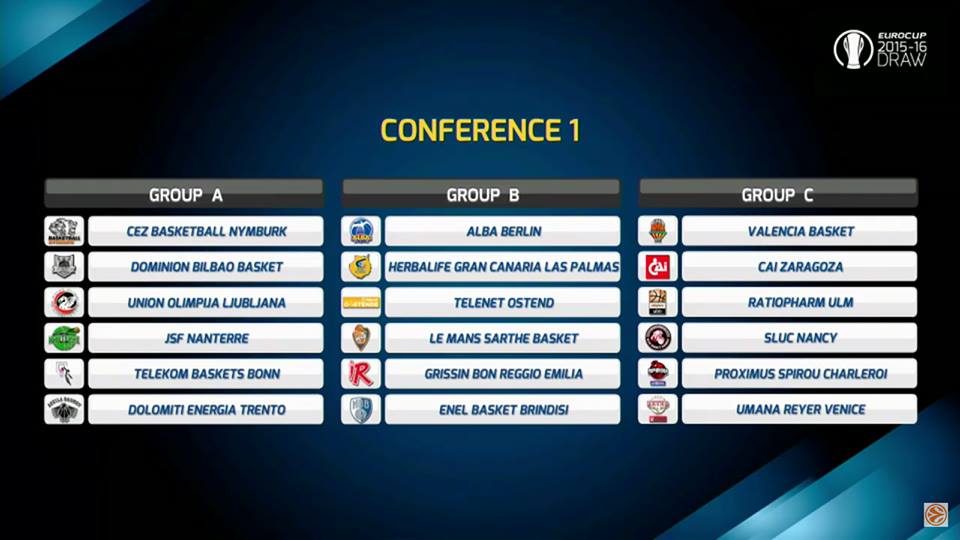 EUROCUP 2015-16 DRAW

CONFERENCE 1

GROUP A
CEZ BASKETBALL NYMBURK
DOMINION BILBAO BASKET
UNION OLIMPIJA LJUBLJANA
JSF NANTERRE
TELEKOM BASKETS BONN
DOLOMITI ENERGIA TRENTO

GROUP B
ALBA BERLIN
HERBALIFE GRAN CANARIA LAS PALMAS
TELENET OSTEND
LE MANS SARTHE BASKET
GRISSIN BON REGGIO EMILIA
ENEL BASKET BRINDISI

GROUP C
VALENCIA BASKET
CAI ZARAGOZA
RATIOPHARM ULM
SLUC NANCY
PROXIMUS SPIROU CHARLEROI
UMANA REYER VENICE